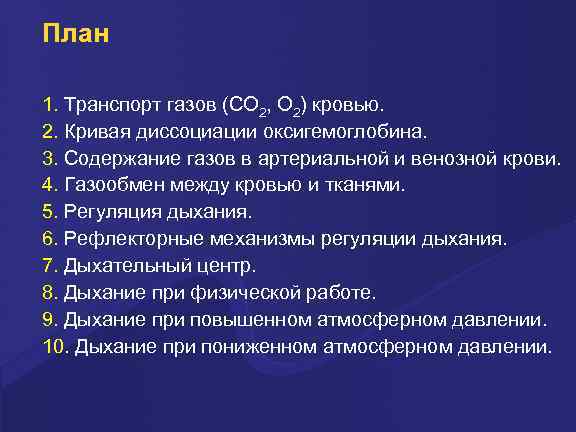 План

1. Транспорт газов ($CO_2$, $O_2$) кровью.
2. Кривая диссоциации оксигемоглобина.
3. Содержание газов в артериальной и венозной крови.
4. Газообмен между кровью и тканями.
5. Регуляция дыхания.
6. Рефлекторные механизмы регуляции дыхания.
7. Дыхательный центр.
8. Дыхание при физической работе.
9. Дыхание при повышенном атмосферном давлении.
10. Дыхание при пониженном атмосферном давлении.